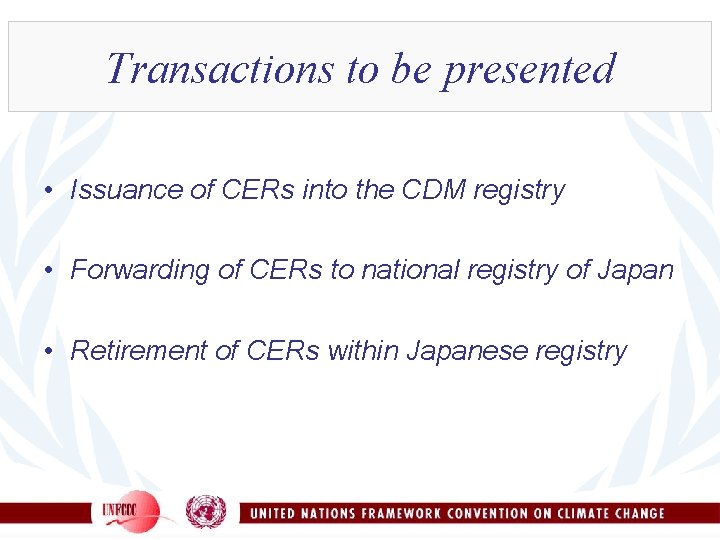 Transactions to be presented

• Issuance of CERs into the CDM registry

• Forwarding of CERs to national registry of Japan

• Retirement of CERs within Japanese registry

UNFCCC

UNITED NATIONS FRAMEWORK CONVENTION ON CLIMATE CHANGE